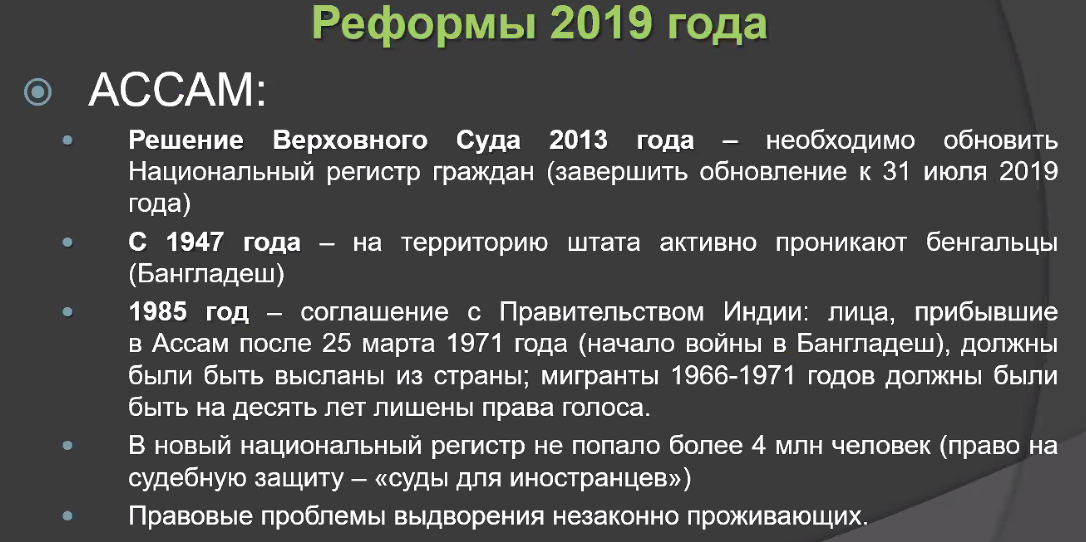 Реформы 2019 года

АССАМ:

Решение Верховного Суда 2013 года – необходимо обновить Национальный регистр граждан (завершить обновление к 31 июля 2019 года)

С 1947 года – на территорию штата активно проникают бенгальцы (Бангладеш)

1985 год – соглашение с Правительством Индии: лица, прибывшие в Ассам после 25 марта 1971 года (начало войны в Бангладеш), должны были быть высланы из страны; мигранты 1966-1971 годов должны были быть на десять лет лишены права голоса.

В новый национальный регистр не попало более 4 млн человек (право на судебную защиту – «суды для иностранцев»)

Правовые проблемы выдворения незаконно проживающих.